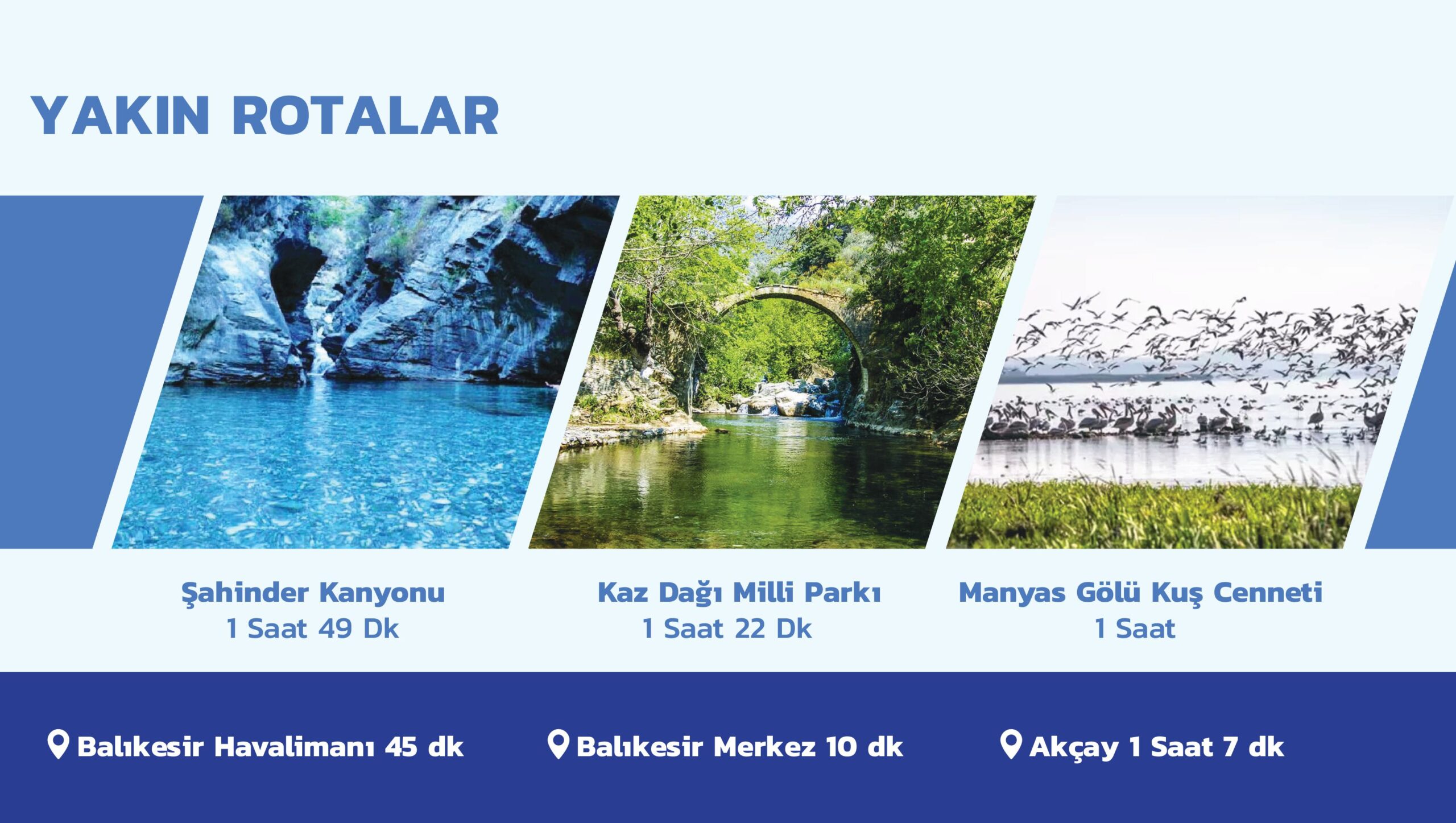 YAKIN ROTALAR

Şahinder Kanyonu
1 Saat 49 Dk

Kaz Dağı Milli Parkı
1 Saat 22 Dk

Manyas Gölü Kuş Cenneti
1 Saat

Balıkesir Havalimanı 45 dk

Balıkesir Merkez 10 dk

Akçay 1 Saat 7 dk